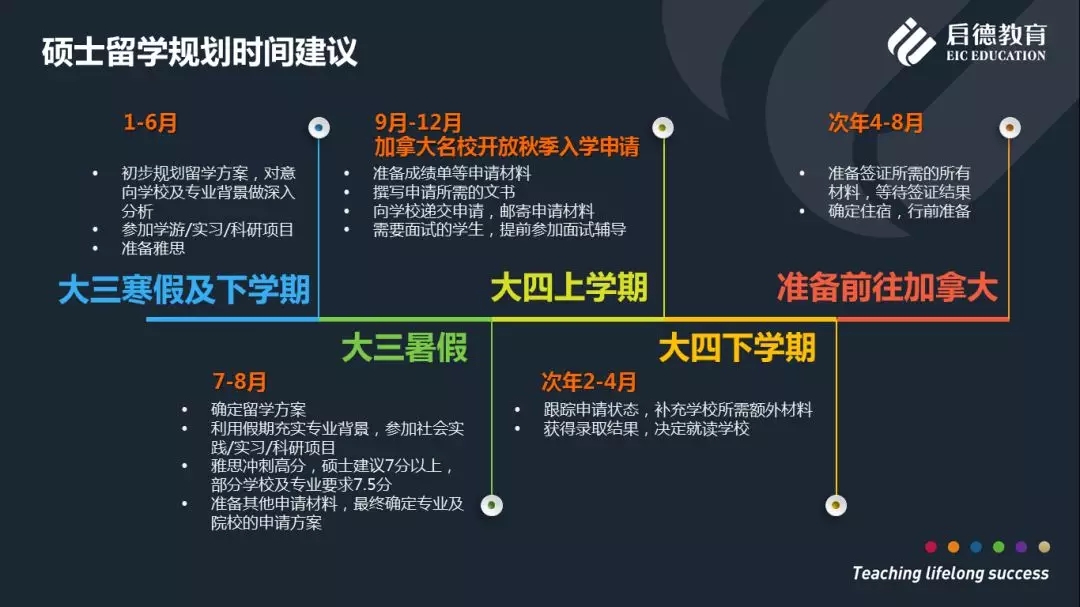 硕士留学规划时间建议

启德教育
EIC EDUCATION

1-6月
- 初步规划留学方案，对意向学校及专业背景做深入分析
- 参加学游/实习/科研项目
- 准备雅思

大三寒假及下学期

9月-12月
加拿大名校开放秋季入学申请
- 准备成绩单等申请材料
- 撰写申请所需的文书
- 向学校递交申请，邮寄申请材料
- 需要面试的学生，提前参加面试辅导

大四上学期

次年4-8月
- 准备签证所需的所有材料，等待签证结果
- 确定住宿，行前准备

准备前往加拿大

大三暑假

7-8月
- 确定留学方案
- 利用假期充实专业背景，参加社会实践/实习/科研项目
- 雅思冲刺高分，硕士建议7分以上，部分学校及专业要求7.5分
- 准备其他申请材料，最终确定专业及院校的申请方案

大四下学期

次年2-4月
- 跟踪申请状态，补充学校所需额外材料
- 获得录取结果，决定就读学校

Teaching lifelong success